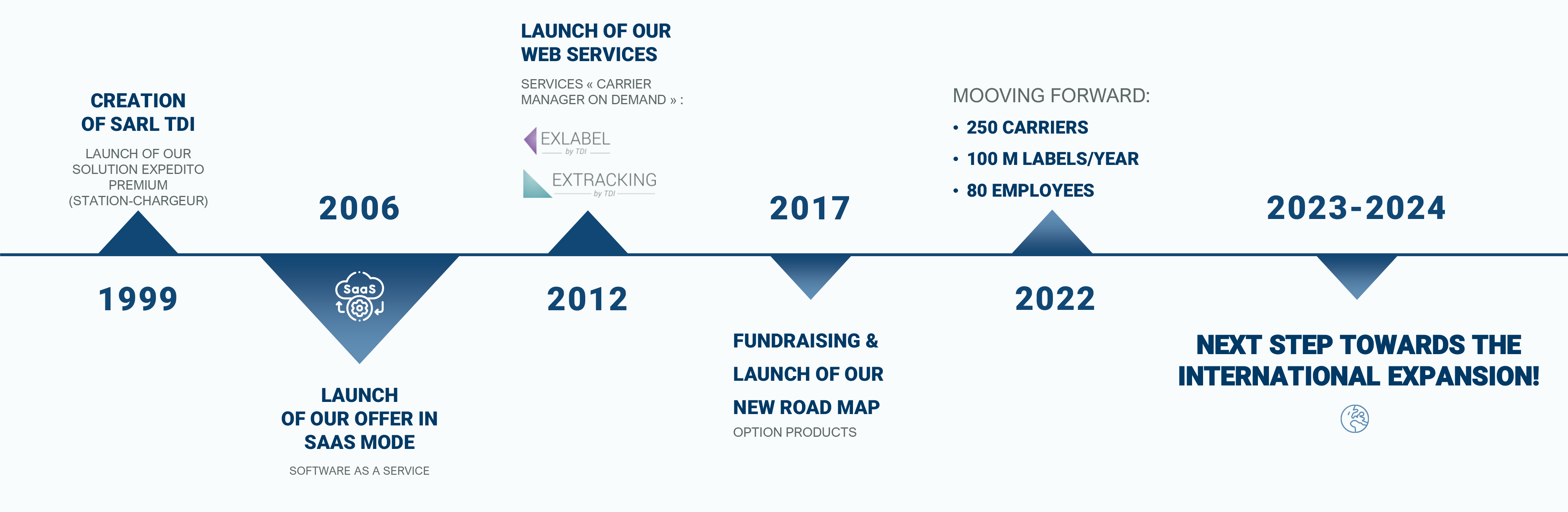 CREATION OF SARL TDI

LAUNCH OF OUR SOLUTION EXPEDITO PREMIUM (STATION-CHARGEUR)

1999

2006

SaaS

LAUNCH OF OUR OFFER IN SAAS MODE

SOFTWARE AS A SERVICE

LAUNCH OF OUR WEB SERVICES

SERVICES « CARRIER MANAGER ON DEMAND » :

EXLABEL by TDI

EXTRACKING by TDI

2012

2017

FUNDRAISING & LAUNCH OF OUR NEW ROAD MAP

OPTION PRODUCTS

MOOVING FORWARD:

• 250 CARRIERS
• 100 M LABELS/YEAR
• 80 EMPLOYEES

2022

2023-2024

NEXT STEP TOWARDS THE INTERNATIONAL EXPANSION!